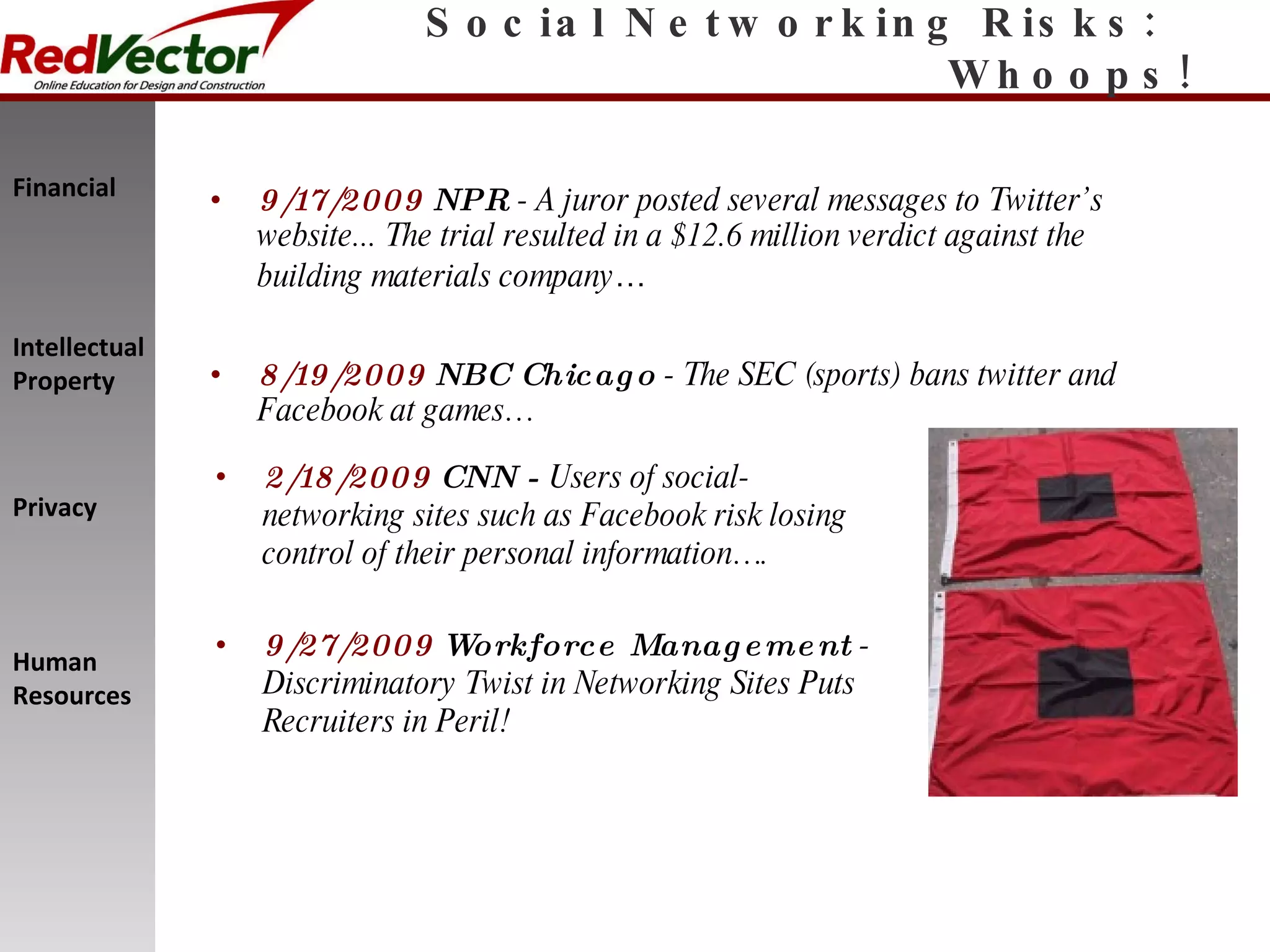 RedVector
Online Education for Design and Construction

Social Networking Risks: Whoops!

Financial

Intellectual Property

Privacy

Human Resources

• 9/17/2009 NPR - A juror posted several messages to Twitter's website... The trial resulted in a $12.6 million verdict against the building materials company…

• 8/19/2009 NBC Chicago - The SEC (sports) bans twitter and Facebook at games…

• 2/18/2009 CNN - Users of social-networking sites such as Facebook risk losing control of their personal information….

• 9/27/2009 Workforce Management - Discriminatory Twist in Networking Sites Puts Recruiters in Peril!